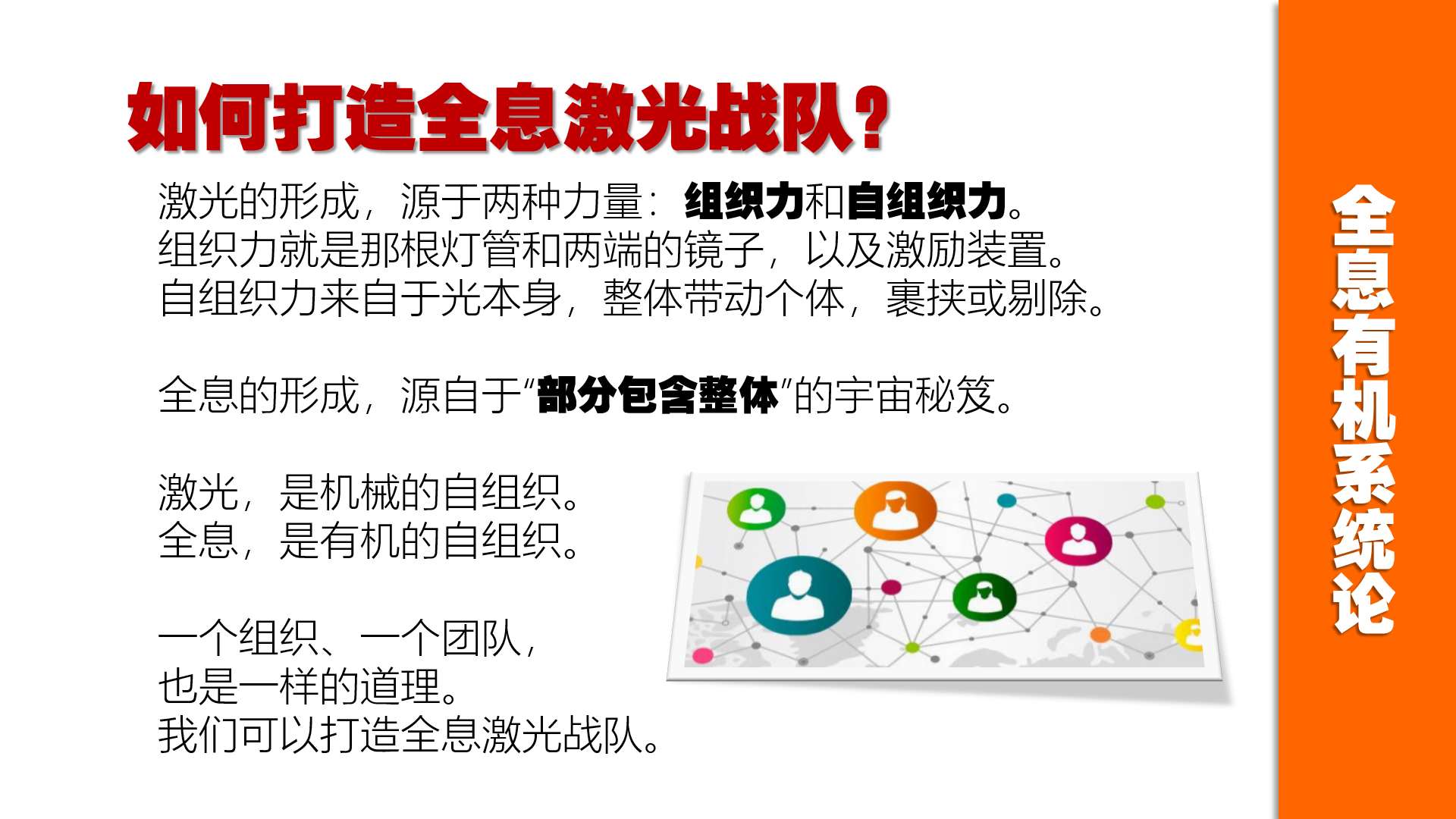 如何打造全息激光战队？

激光的形成，源于两种力量：组织力和自组织力。
组织力就是那根灯管和两端的镜子，以及激励装置。
自组织力来自于光本身，整体带动个体，裹挟或剔除。

全息的形成，源自于“部分包含整体”的宇宙秘笈。

激光，是机械的自组织。
全息，是有机的自组织。

一个组织、一个团队，
也是一样的道理。
我们可以打造全息激光战队。

全息有机系统论